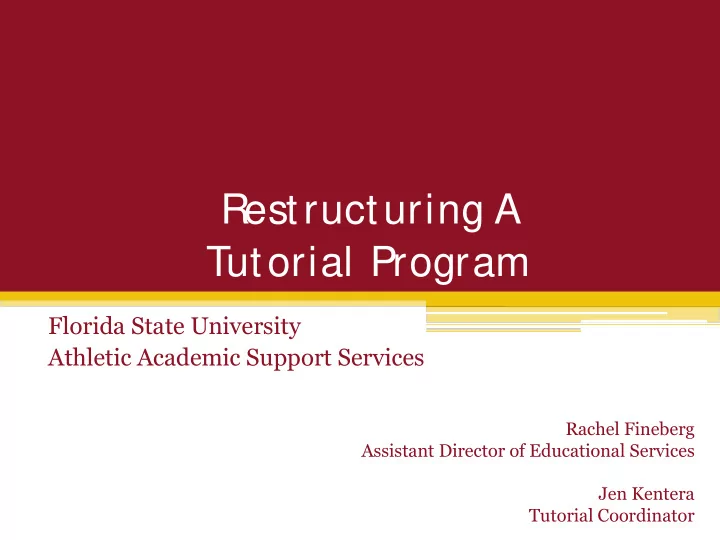 Restructuring A Tutorial Program

Florida State University
Athletic Academic Support Services

Rachel Fineberg
Assistant Director of Educational Services

Jen Kentera
Tutorial Coordinator